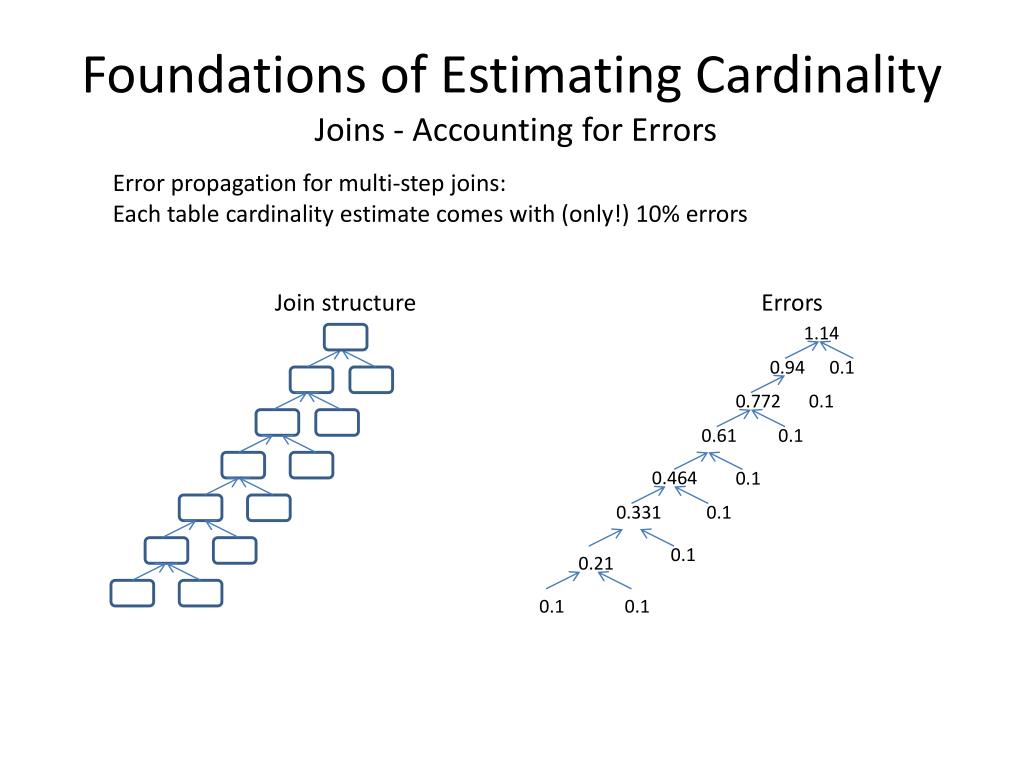 Foundations of Estimating Cardinality
Joins - Accounting for Errors

Error propagation for multi-step joins:
Each table cardinality estimate comes with (only!) 10% errors

Join structure

Errors

1.14
0.94 0.1
0.772 0.1
0.61 0.1
0.464 0.1
0.331 0.1
0.21 0.1
0.1 0.1